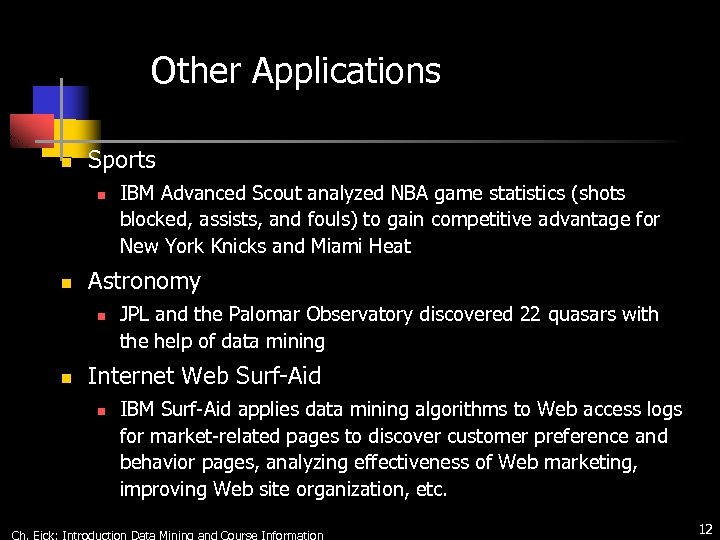 Other Applications

Sports

IBM Advanced Scout analyzed NBA game statistics (shots blocked, assists, and fouls) to gain competitive advantage for New York Knicks and Miami Heat

Astronomy

JPL and the Palomar Observatory discovered 22 quasars with the help of data mining

Internet Web Surf-Aid

IBM Surf-Aid applies data mining algorithms to Web access logs for market-related pages to discover customer preference and behavior pages, analyzing effectiveness of Web marketing, improving Web site organization, etc.

Ch. Eick: Introduction Data Mining and Course Information

12